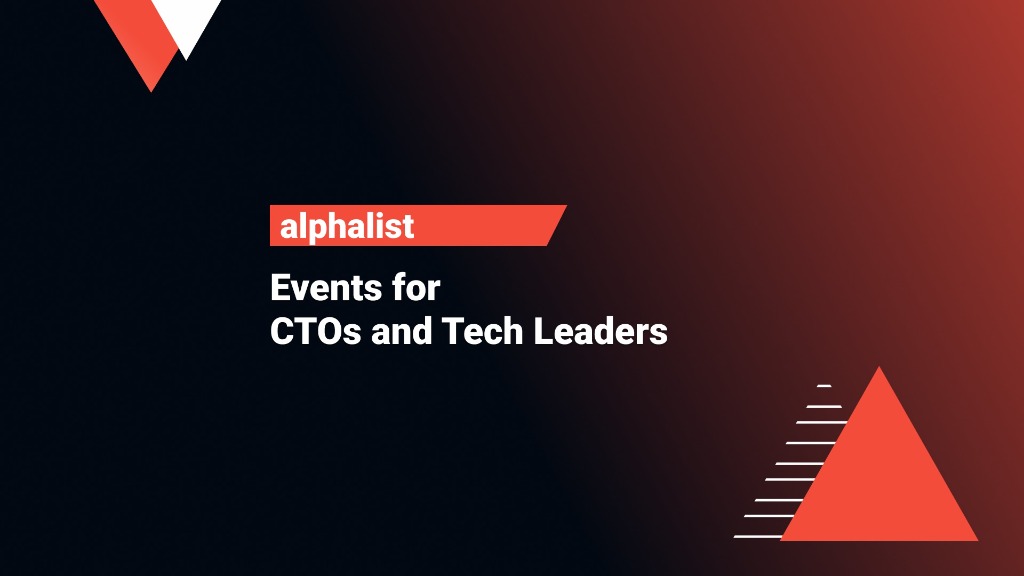 alphalist

Events for
CTOs and Tech Leaders